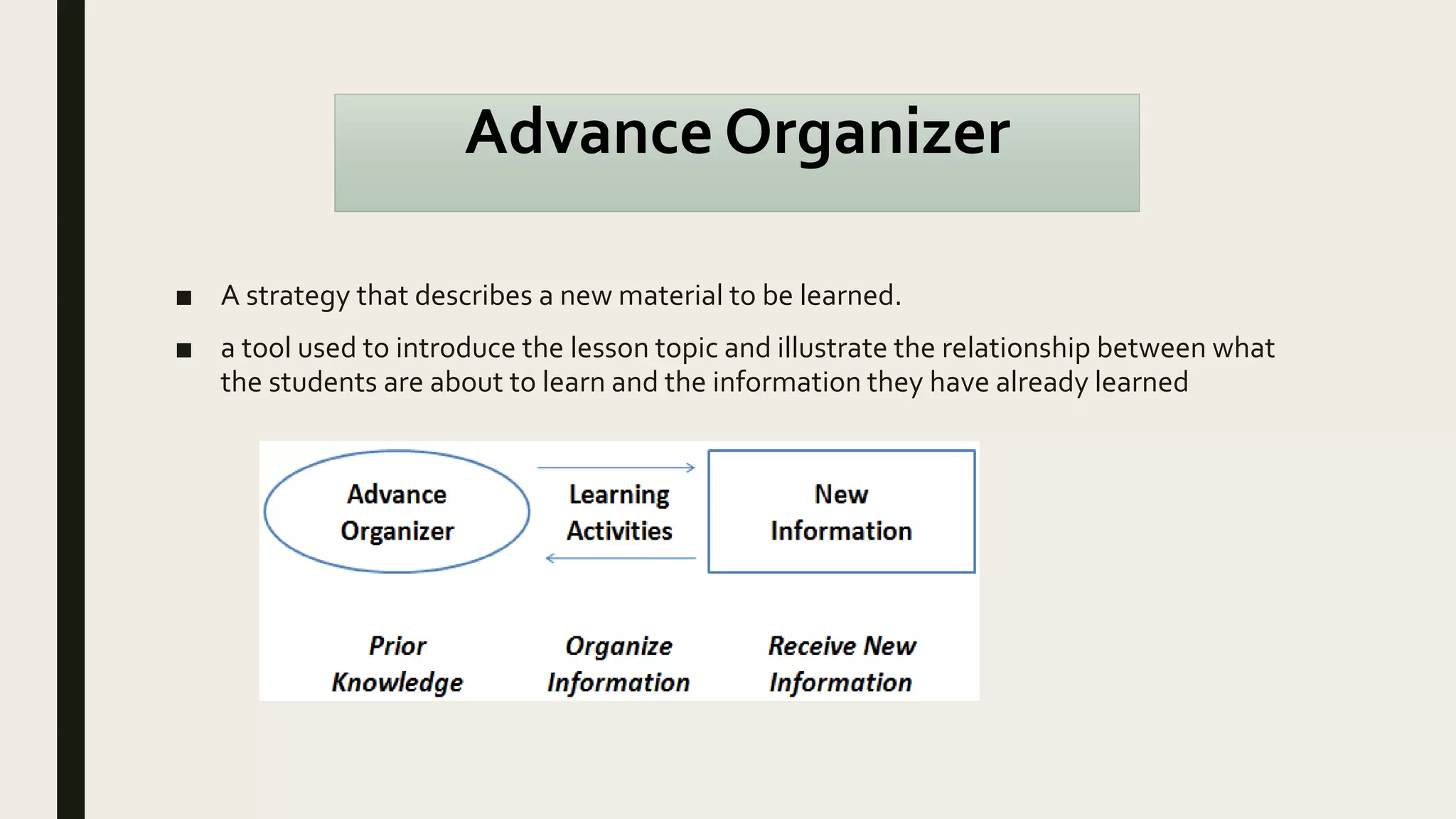 Advance Organizer

■ A strategy that describes a new material to be learned.

■ a tool used to introduce the lesson topic and illustrate the relationship between what the students are about to learn and the information they have already learned

Advance Organizer

Learning Activities

New Information

Prior Knowledge

Organize Information

Receive New Information